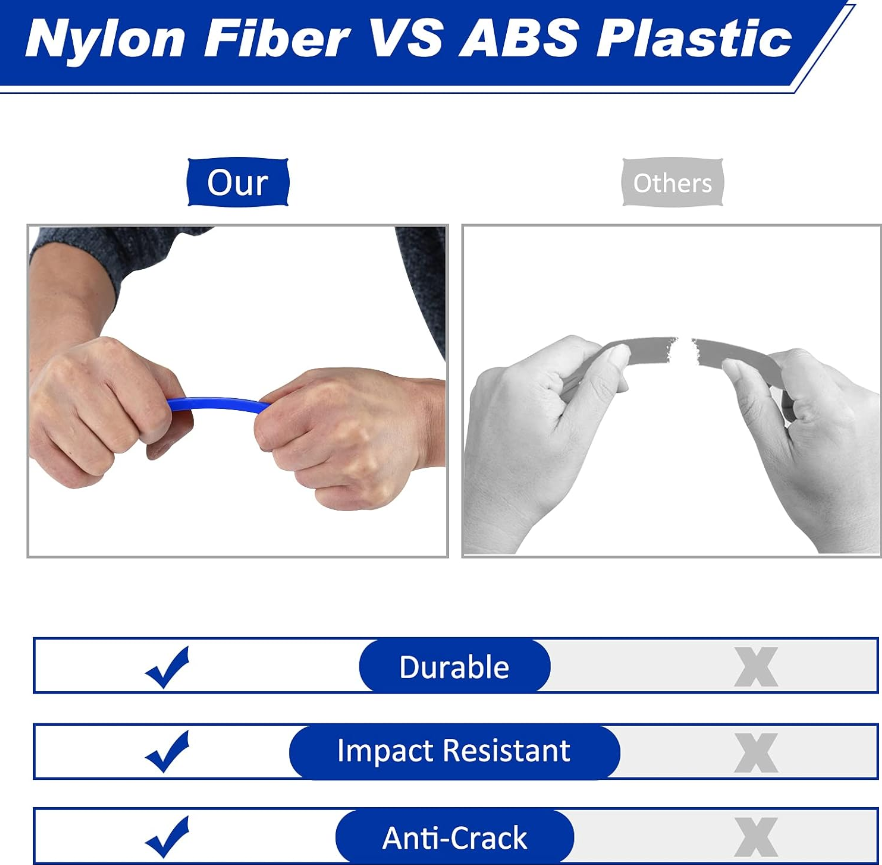 Nylon Fiber VS ABS Plastic

Our

Others

✓ Durable X

✓ Impact Resistant X

✓ Anti-Crack X